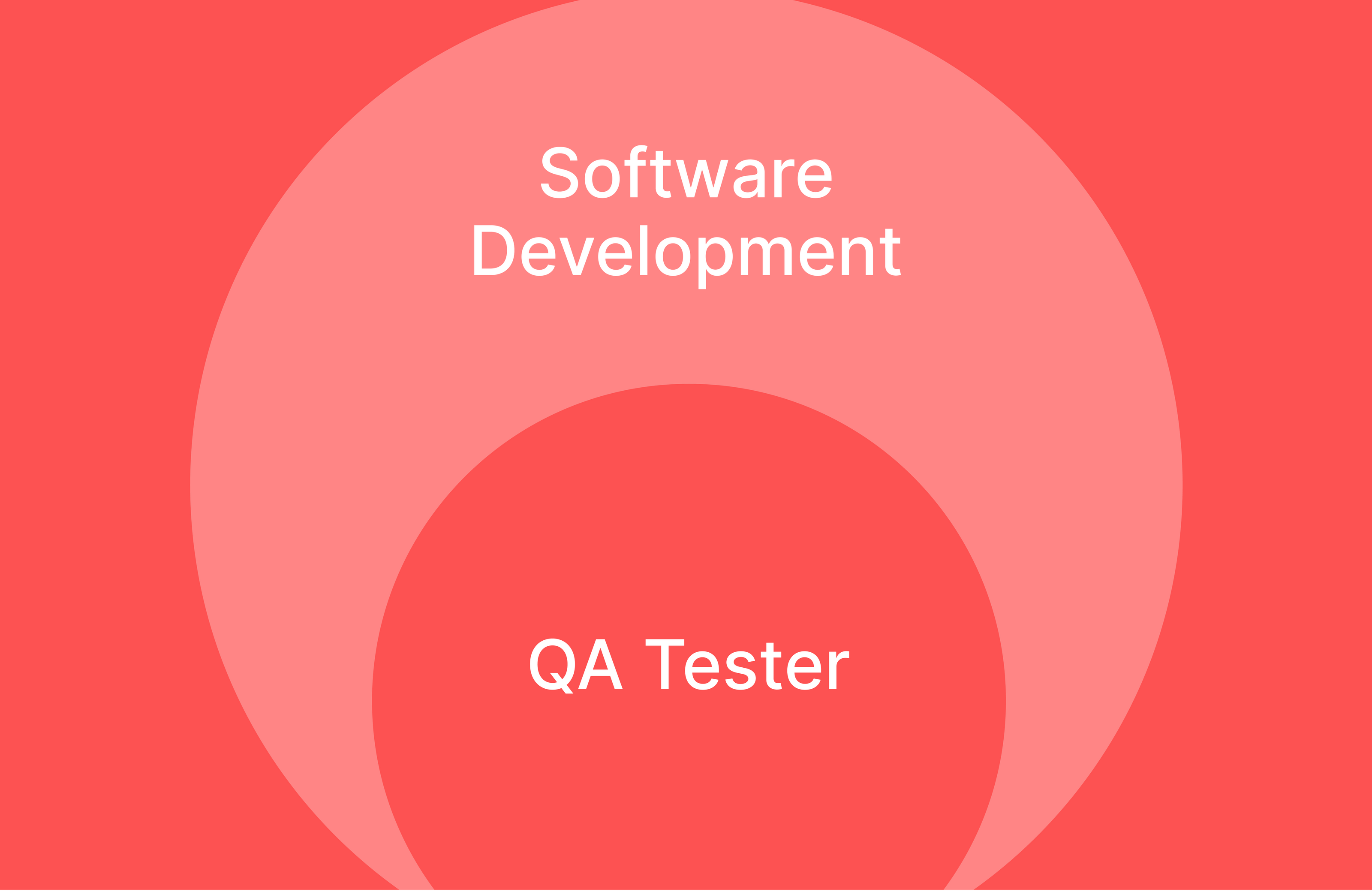 Software Development

QA Tester